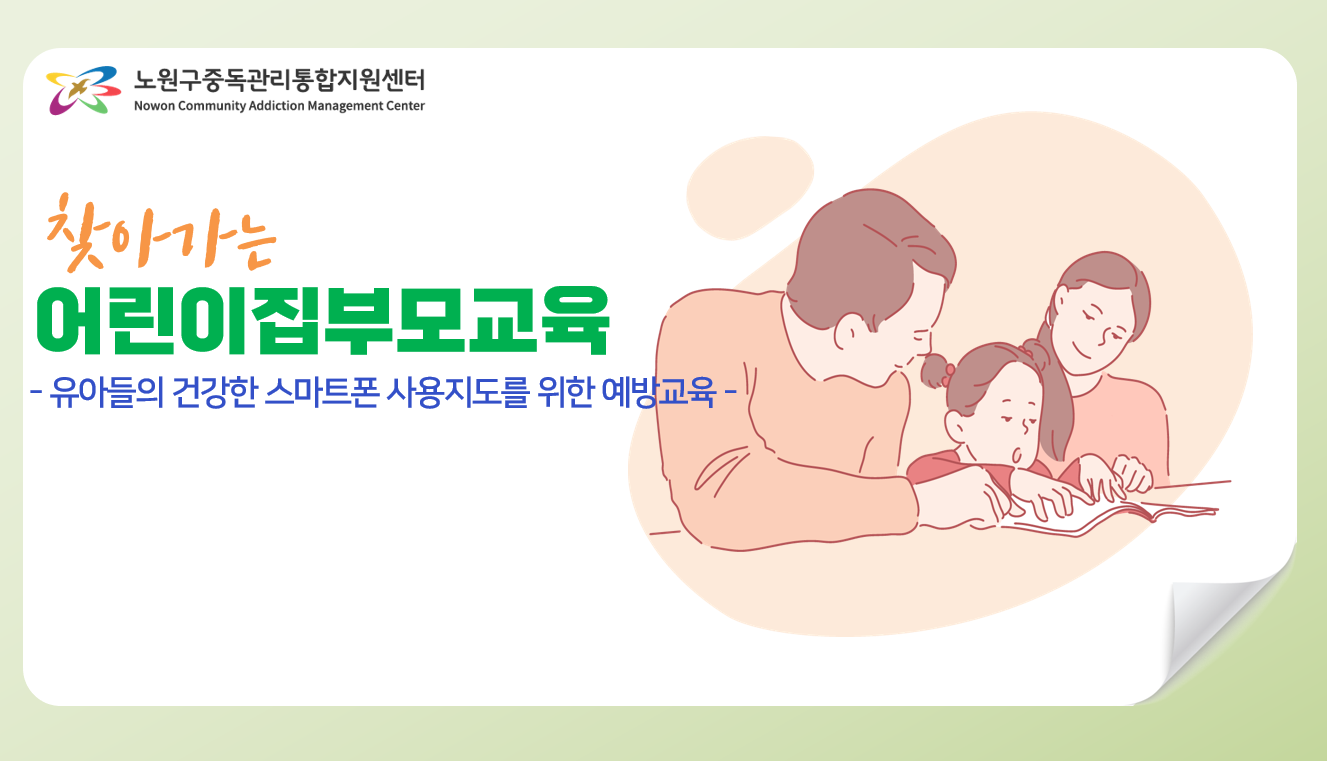 노원구중독관리통합지원센터
Nowon Community Addiction Management Center

찾아가는
어린이집부모교육
- 유아들의 건강한 스마트폰 사용지도를 위한 예방교육 -